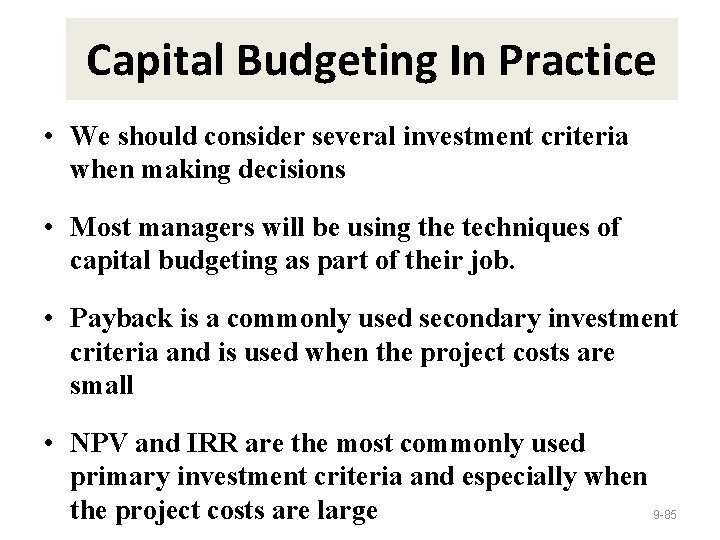 Capital Budgeting In Practice

• We should consider several investment criteria when making decisions

• Most managers will be using the techniques of capital budgeting as part of their job.

• Payback is a commonly used secondary investment criteria and is used when the project costs are small

• NPV and IRR are the most commonly used primary investment criteria and especially when the project costs are large

9-85